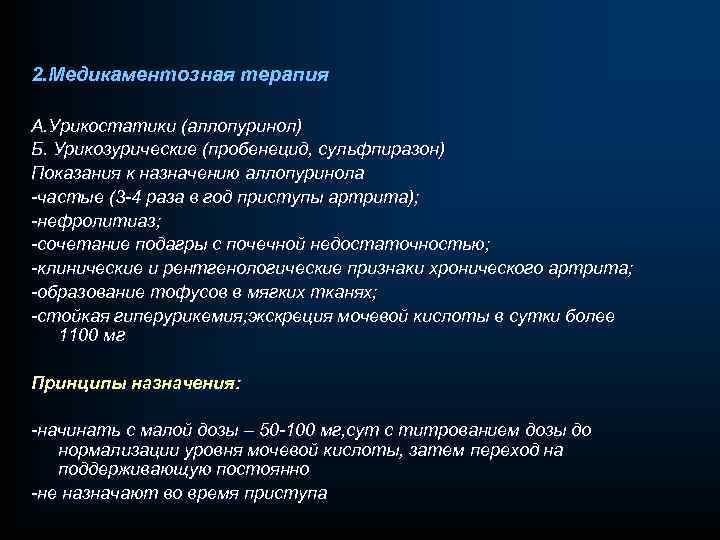 2.Медикаментозная терапия

А.Урикостатики (аллопуринол)
Б. Урикозурические (пробенецид, сульфпиразон)
Показания к назначению аллопуринола
-частые (3-4 раза в год приступы артрита);
-нефролитиаз;
-сочетание подагры с почечной недостаточностью;
-клинические и рентгенологические признаки хронического артрита;
-образование тофусов в мягких тканях;
-стойкая гиперурикемия;экскреция мочевой кислоты в сутки более 1100 мг

Принципы назначения:

-начинать с малой дозы – 50-100 мг,сут с титрованием дозы до нормализации уровня мочевой кислоты, затем переход на поддерживающую постоянно
-не назначают во время приступа